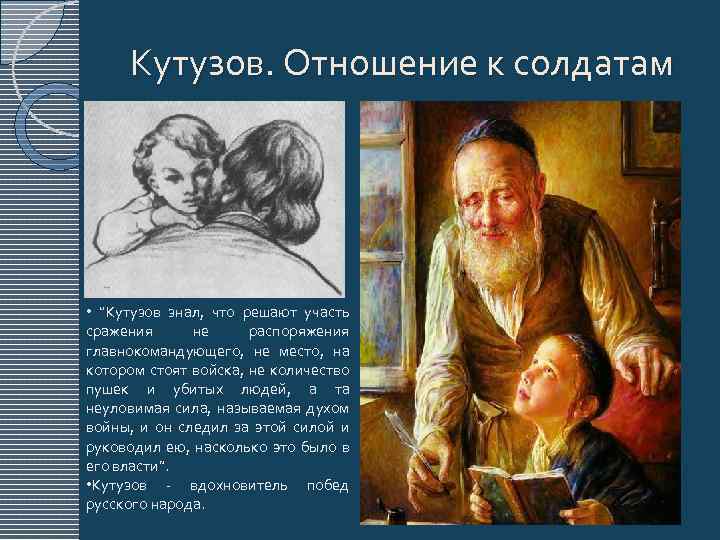 Кутузов. Отношение к солдатам

• "Кутузов знал, что решают участь сражения не распоряжения главнокомандующего, не место, на котором стоят войска, не количество пушек и убитых людей, а та неуловимая сила, называемая духом войны, и он следил за этой силой и руководил ею, насколько это было в его власти".

•Кутузов - вдохновитель побед русского народа.